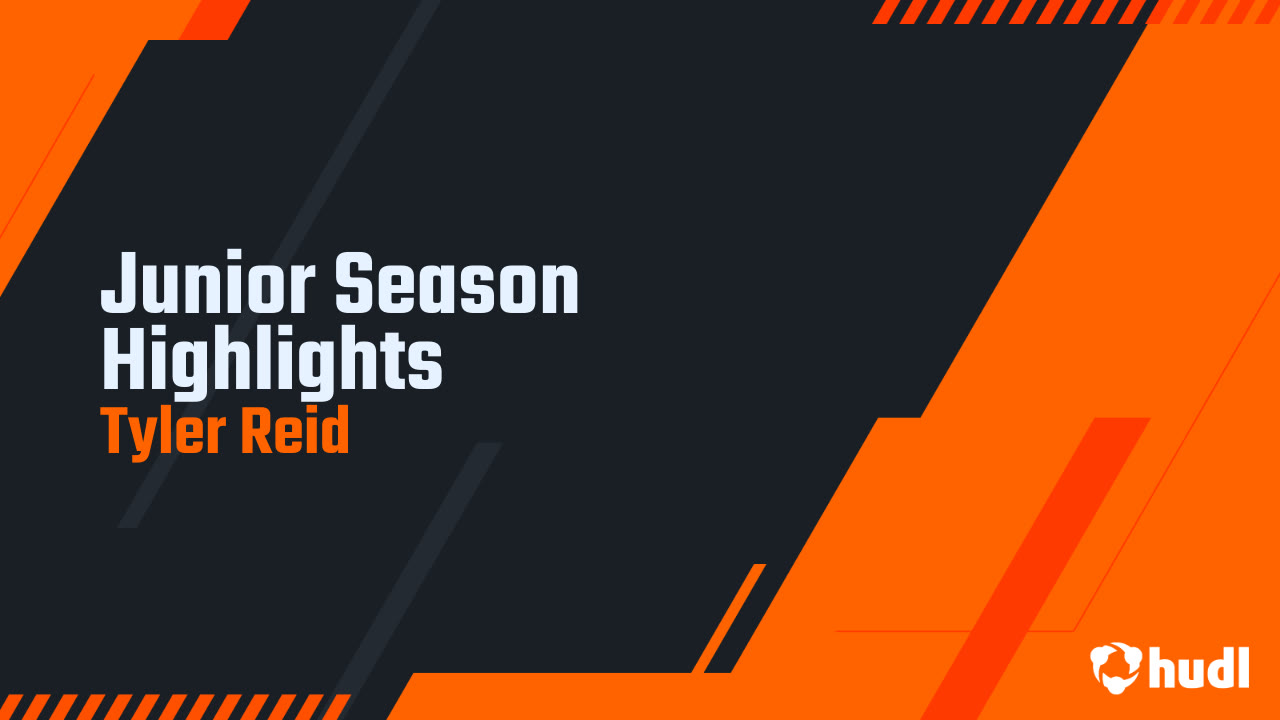 Junior Season Highlights
Tyler Reid

hudl